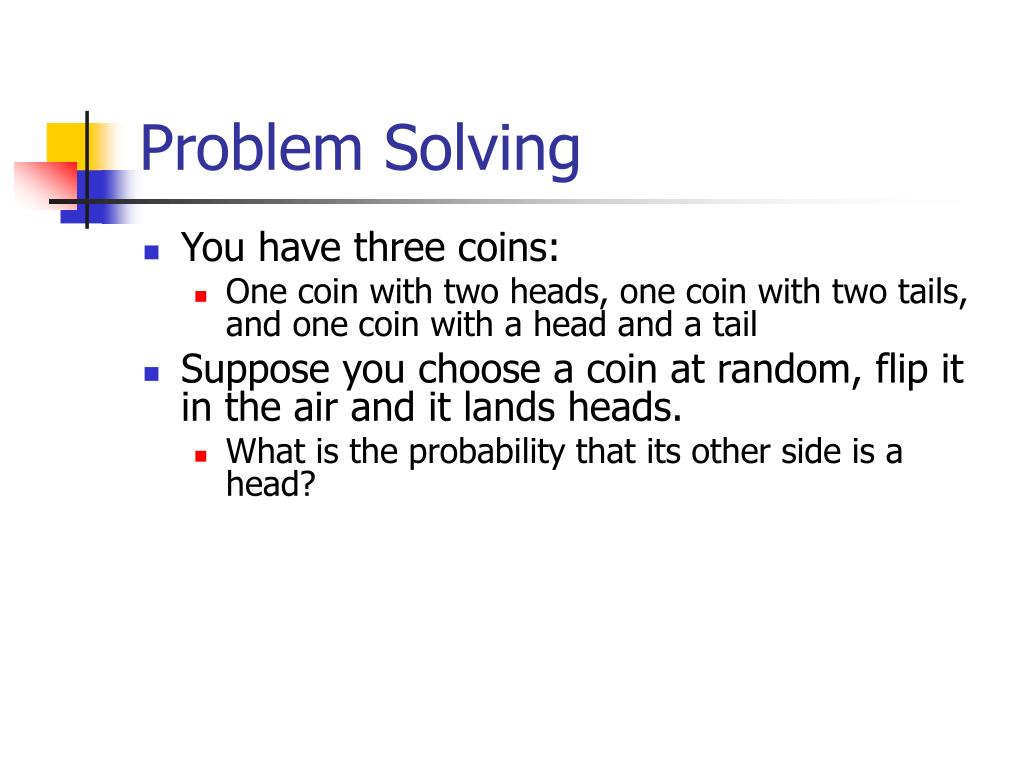 Problem Solving

- You have three coins:
  - One coin with two heads, one coin with two tails, and one coin with a head and a tail
- Suppose you choose a coin at random, flip it in the air and it lands heads.
  - What is the probability that its other side is a head?